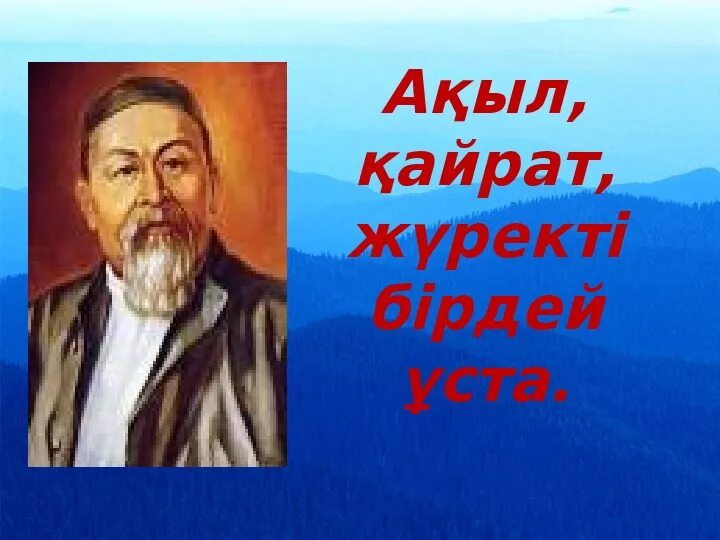 Ақыл, қайрат, жүректі бірдей ұста.